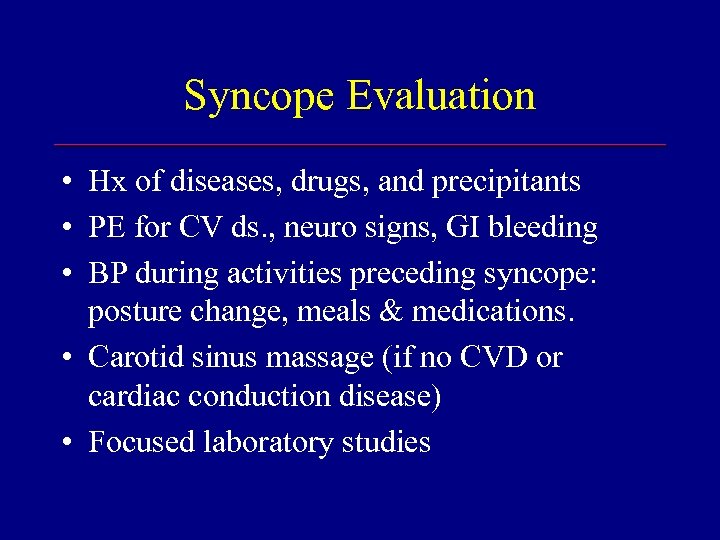 Syncope Evaluation

• Hx of diseases, drugs, and precipitants
• PE for CV ds., neuro signs, GI bleeding
• BP during activities preceding syncope: posture change, meals & medications.
• Carotid sinus massage (if no CVD or cardiac conduction disease)
• Focused laboratory studies